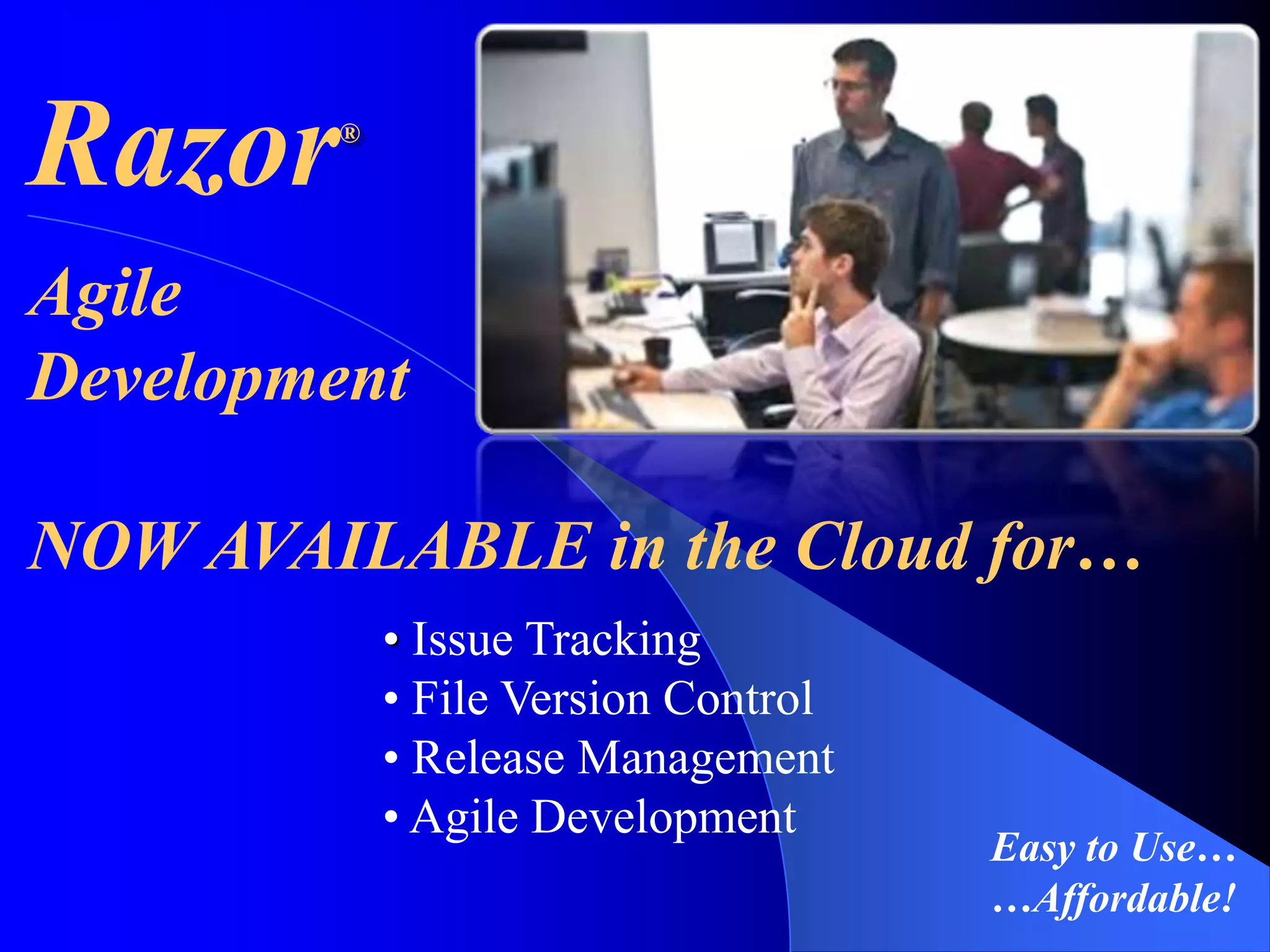 Razor®

Agile Development

NOW AVAILABLE in the Cloud for…

• Issue Tracking
• File Version Control
• Release Management
• Agile Development

Easy to Use…
…Affordable!